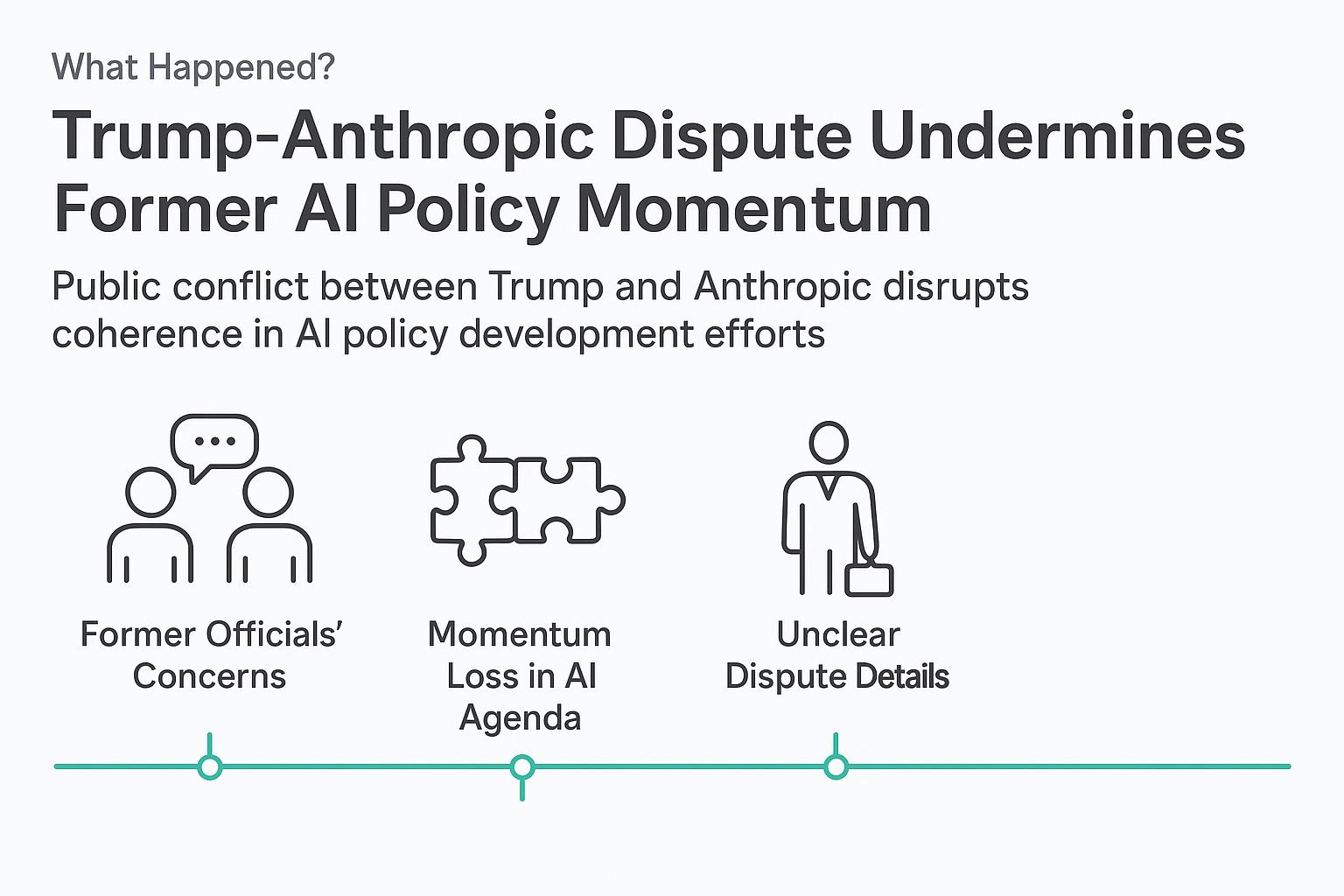 What Happened?

Trump-Anthropic Dispute Undermines Former AI Policy Momentum

Public conflict between Trump and Anthropic disrupts coherence in AI policy development efforts

Former Officials' Concerns

Momentum Loss in AI Agenda

Unclear Dispute Details